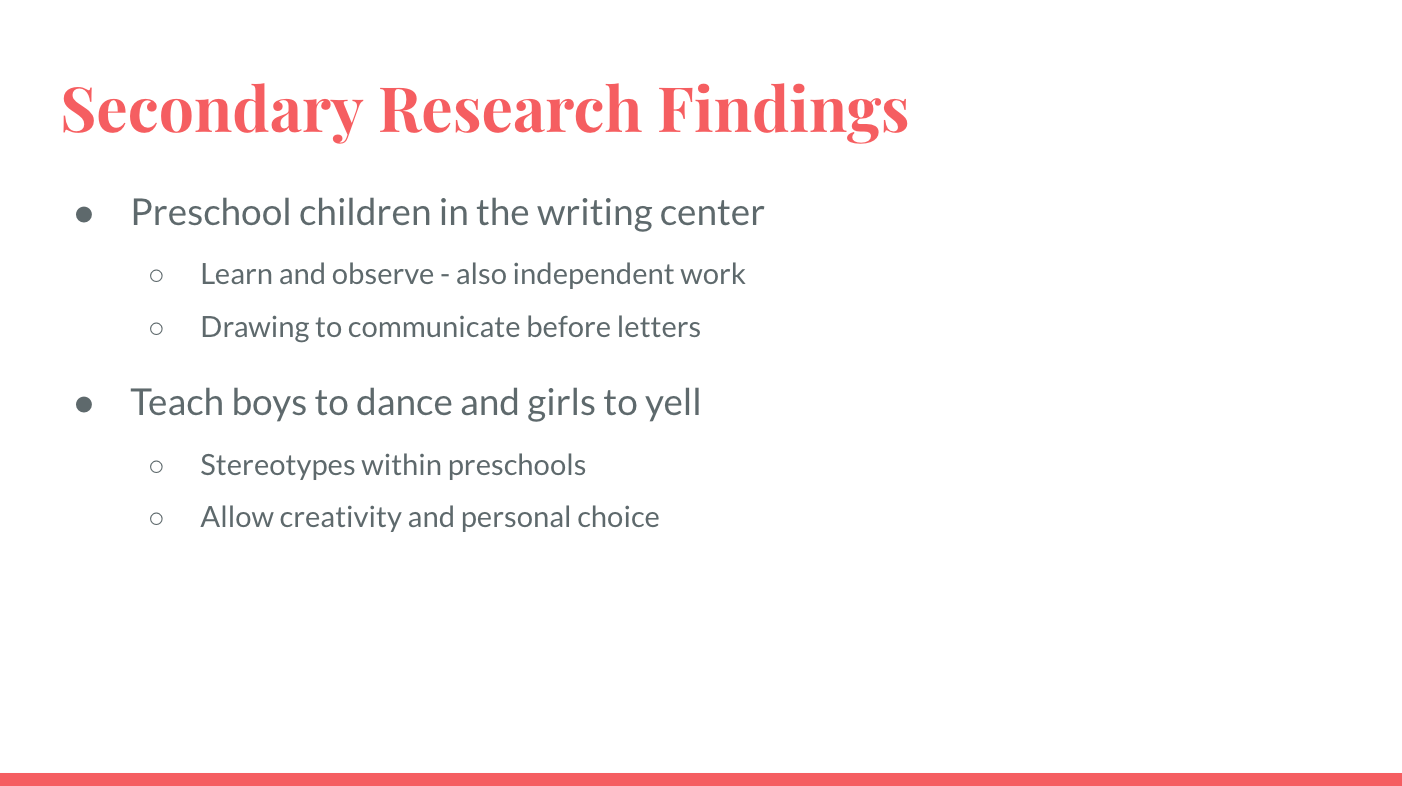 Secondary Research Findings

● Preschool children in the writing center
 ○ Learn and observe - also independent work
 ○ Drawing to communicate before letters
● Teach boys to dance and girls to yell
 ○ Stereotypes within preschools
 ○ Allow creativity and personal choice